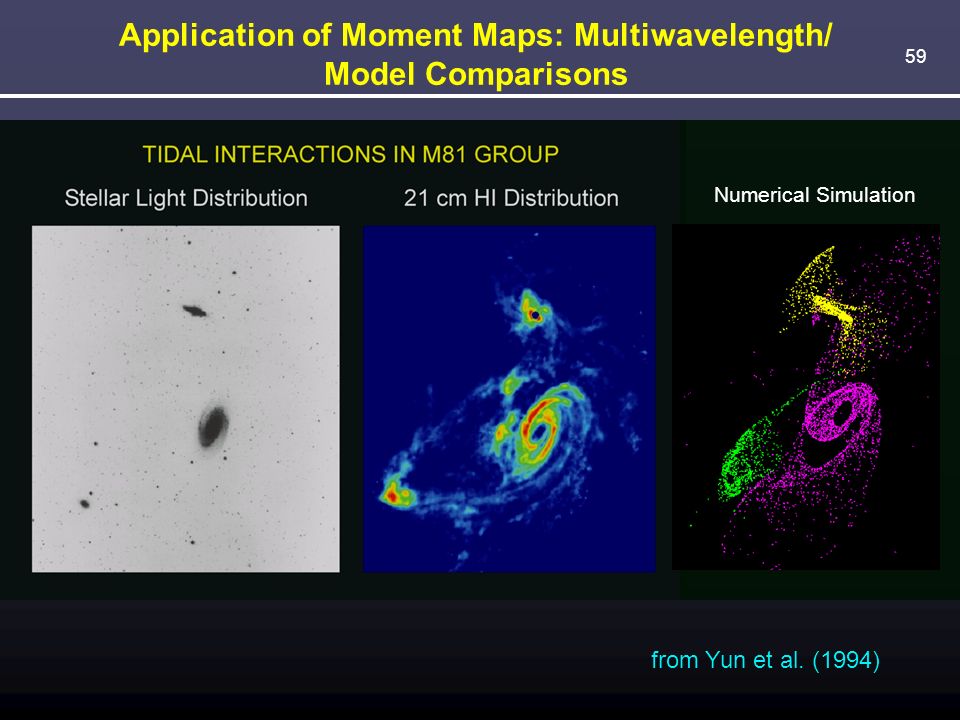 Application of Moment Maps: Multiwavelength/ Model Comparisons

59

TIDAL INTERACTIONS IN M81 GROUP

Stellar Light Distribution

21 cm HI Distribution

Numerical Simulation

from Yun et al. (1994)